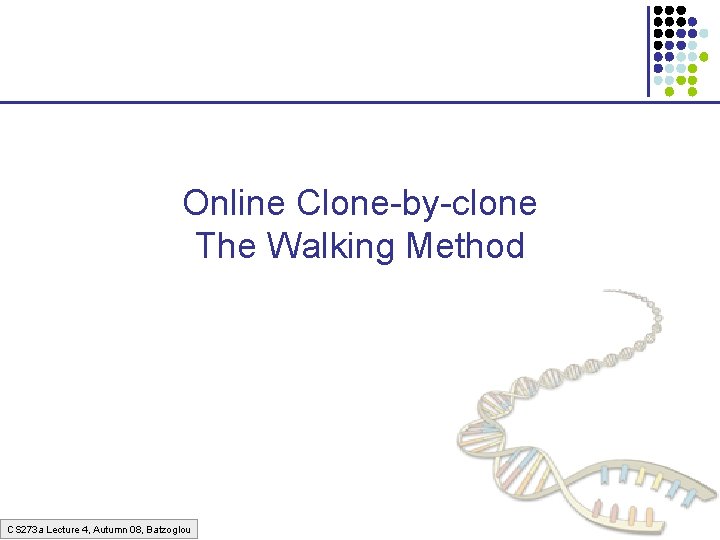 Online Clone-by-clone
The Walking Method

CS273a Lecture 4, Autumn 08, Batzoglou